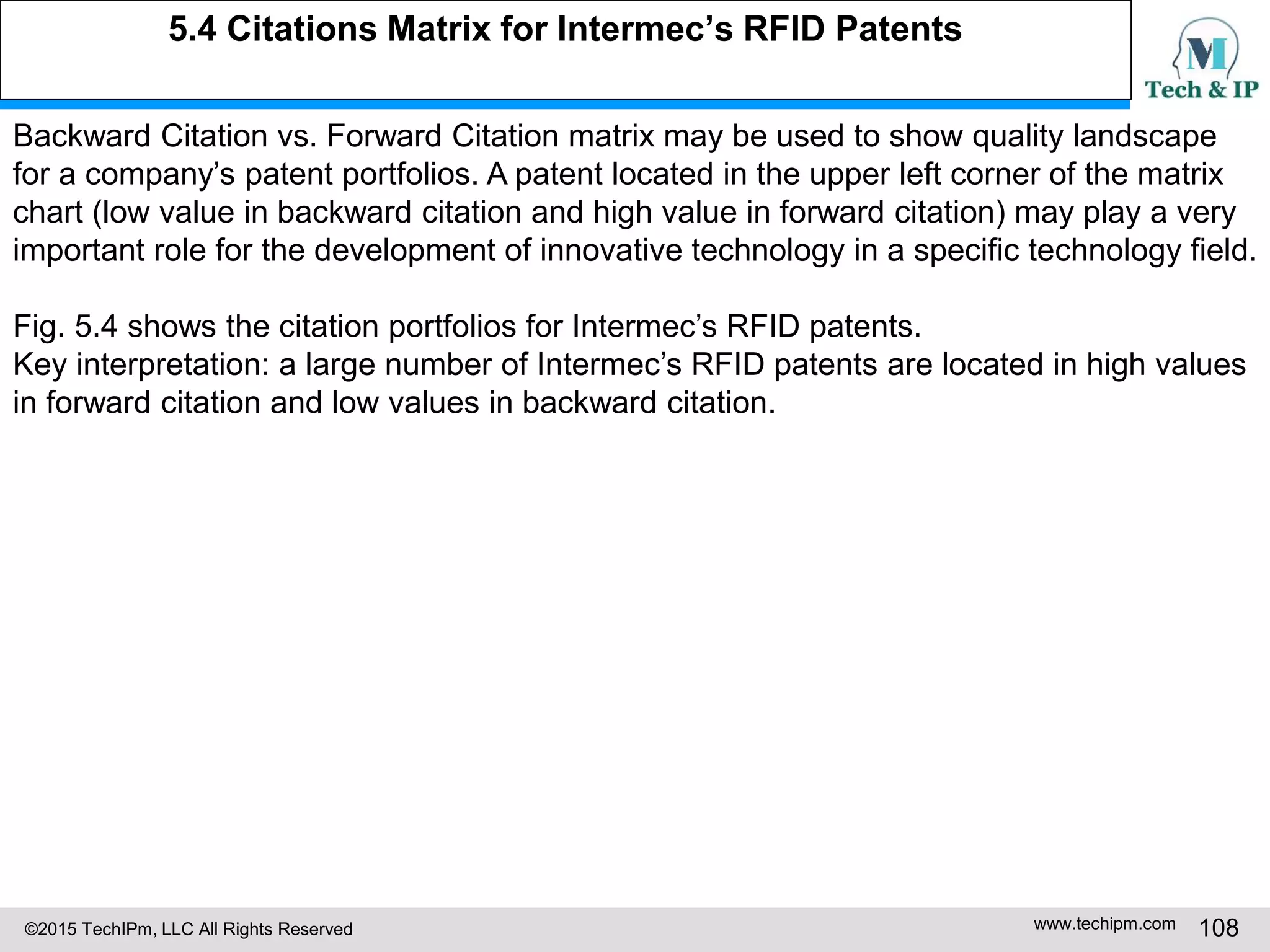 5.4 Citations Matrix for Intermec’s RFID Patents

M
Tech & IP

Backward Citation vs. Forward Citation matrix may be used to show quality landscape for a company’s patent portfolios. A patent located in the upper left corner of the matrix chart (low value in backward citation and high value in forward citation) may play a very important role for the development of innovative technology in a specific technology field.

Fig. 5.4 shows the citation portfolios for Intermec’s RFID patents.
Key interpretation: a large number of Intermec’s RFID patents are located in high values in forward citation and low values in backward citation.

©2015 TechIPm, LLC All Rights Reserved

www.techipm.com 108